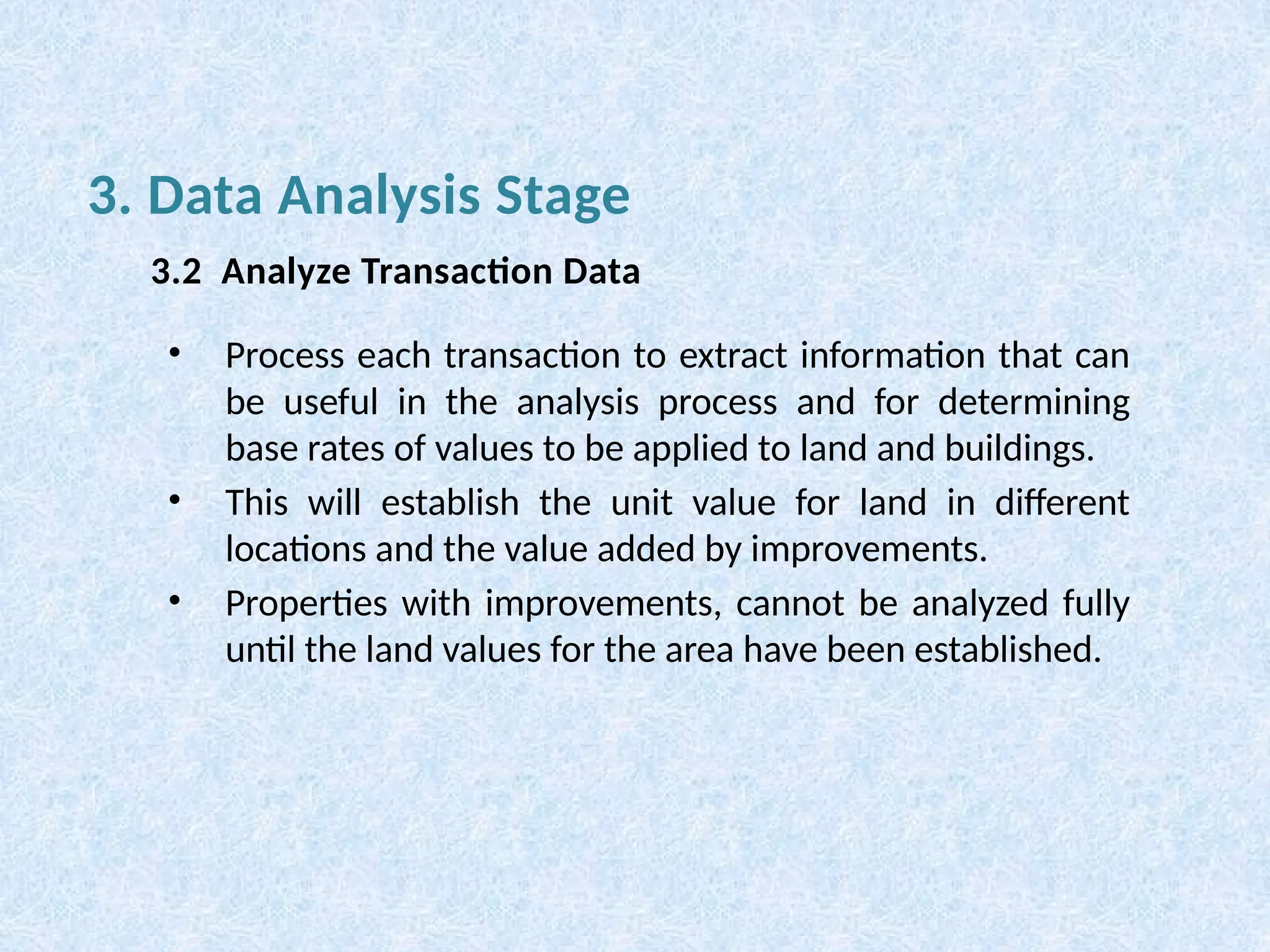 3. Data Analysis Stage

3.2 Analyze Transaction Data

• Process each transaction to extract information that can be useful in the analysis process and for determining base rates of values to be applied to land and buildings.

• This will establish the unit value for land in different locations and the value added by improvements.

• Properties with improvements, cannot be analyzed fully until the land values for the area have been established.